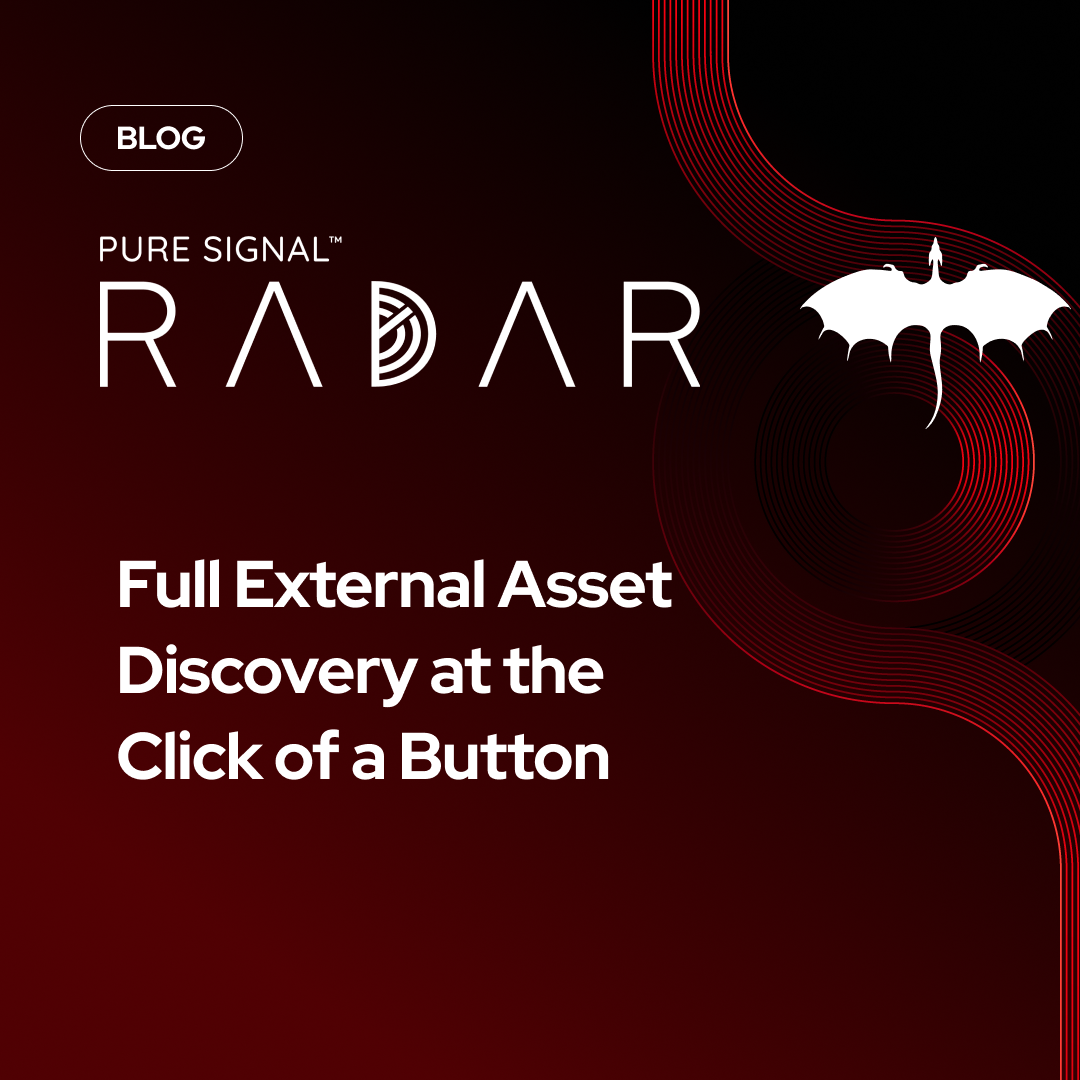 BLOG

PURE SIGNAL™
RADAR

Full External Asset Discovery at the Click of a Button